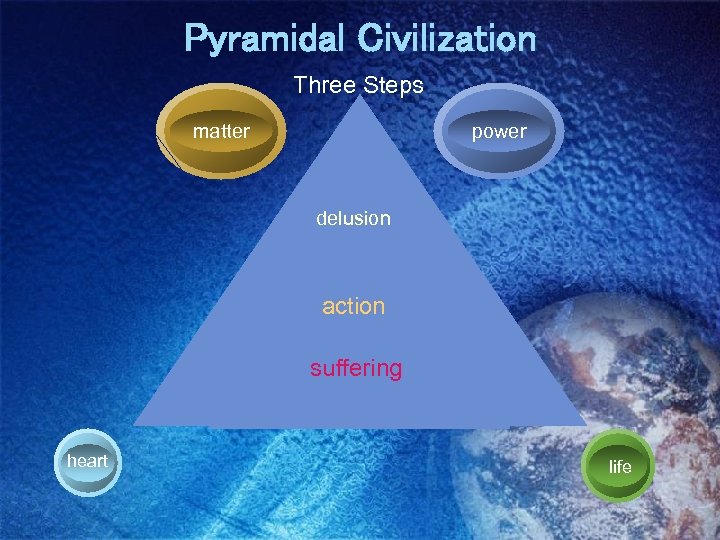 Pyramidal Civilization

Three Steps

matter

power

delusion

action

suffering

heart

life